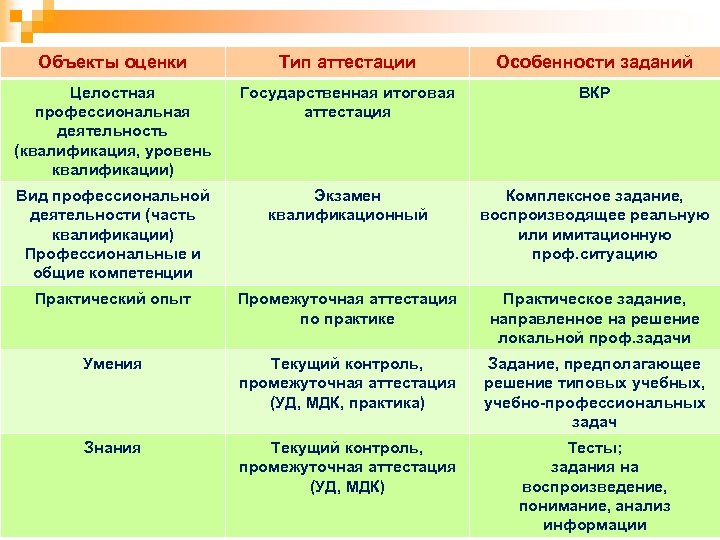 | Объекты оценки | Тип аттестации | Особенности заданий |
|---|---|---|
| Целостная профессиональная деятельность (квалификация, уровень квалификации) | Государственная итоговая аттестация | ВКР |
| Вид профессиональной деятельности (часть квалификации) Профессиональные и общие компетенции | Экзамен квалификационный | Комплексное задание, воспроизводящее реальную или имитационную проф.ситуацию |
| Практический опыт | Промежуточная аттестация по практике | Практическое задание, направленное на решение локальной проф.задачи |
| Умения | Текущий контроль, промежуточная аттестация (УД, МДК, практика) | Задание, предполагающее решение типовых учебных, учебно-профессиональных задач |
| Знания | Текущий контроль, промежуточная аттестация (УД, МДК) | Тесты; задания на воспроизведение, понимание, анализ информации |